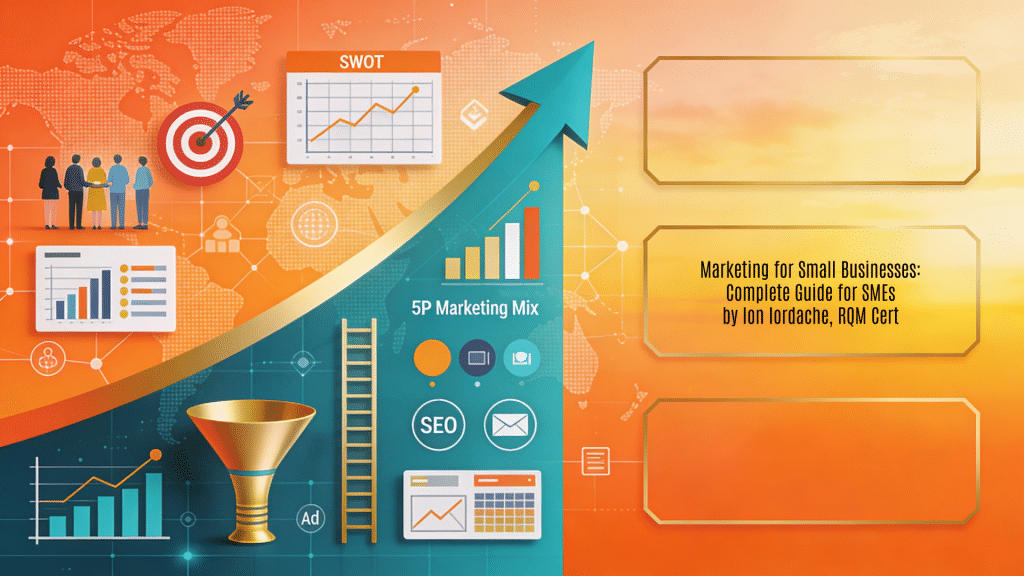 SWOT

5P Marketing Mix

SEO

Ad

Marketing for Small Businesses: Complete Guide for SMEs by Ion Iordache, RQM Cert